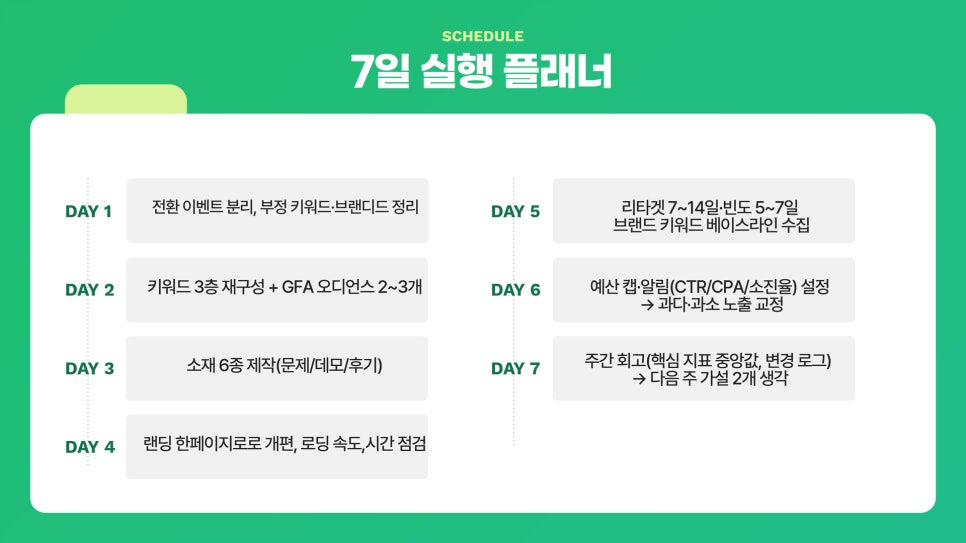 SCHEDULE
7일 실행 플래너

DAY 1
전환 이벤트 분리, 부정 키워드·브랜디드 정리

DAY 2
키워드 3층 재구성 + GFA 오디언스 2~3개

DAY 3
소재 6종 제작(문제/데모/후기)

DAY 4
랜딩 한페이지로로 개편, 로딩 속도,시간 점검

DAY 5
리타겟 7~14일·빈도 5~7일
브랜드 키워드 베이스라인 수집

DAY 6
예산 캡·알림(CTR/CPA/소진율) 설정
→ 과다·과소 노출 교정

DAY 7
주간 회고(핵심 지표 중앙값, 변경 로그)
→ 다음 주 가설 2개 생각